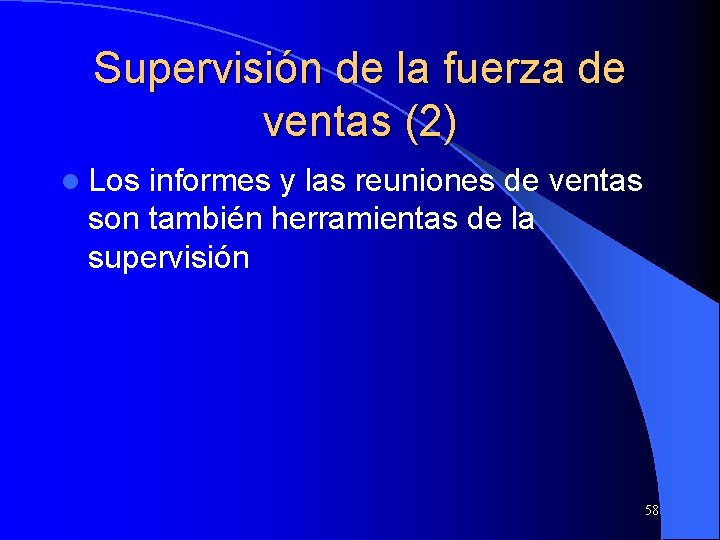 Supervisión de la fuerza de ventas (2)

Los informes y las reuniones de ventas son también herramientas de la supervisión

58